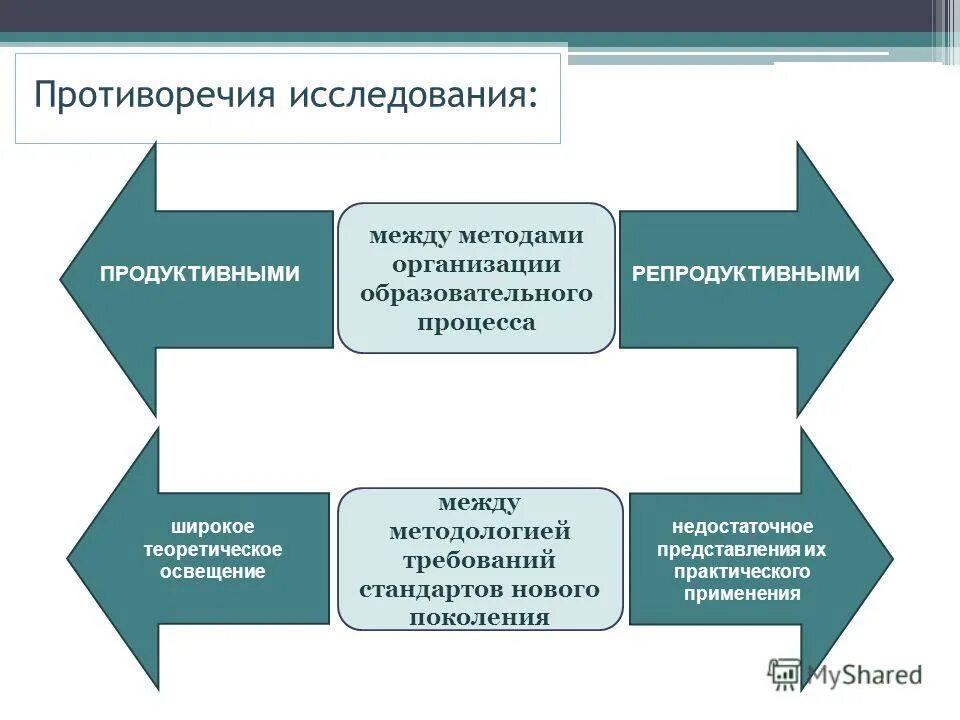 Противоречия исследования:

ПРОДУКТИВНЫМИ

между методами организации образовательного процесса

РЕПРОДУКТИВНЫМИ

широкое теоретическое освещение

между методологией требований стандартов нового поколения

недостаточное представления их практического применения

MyShared